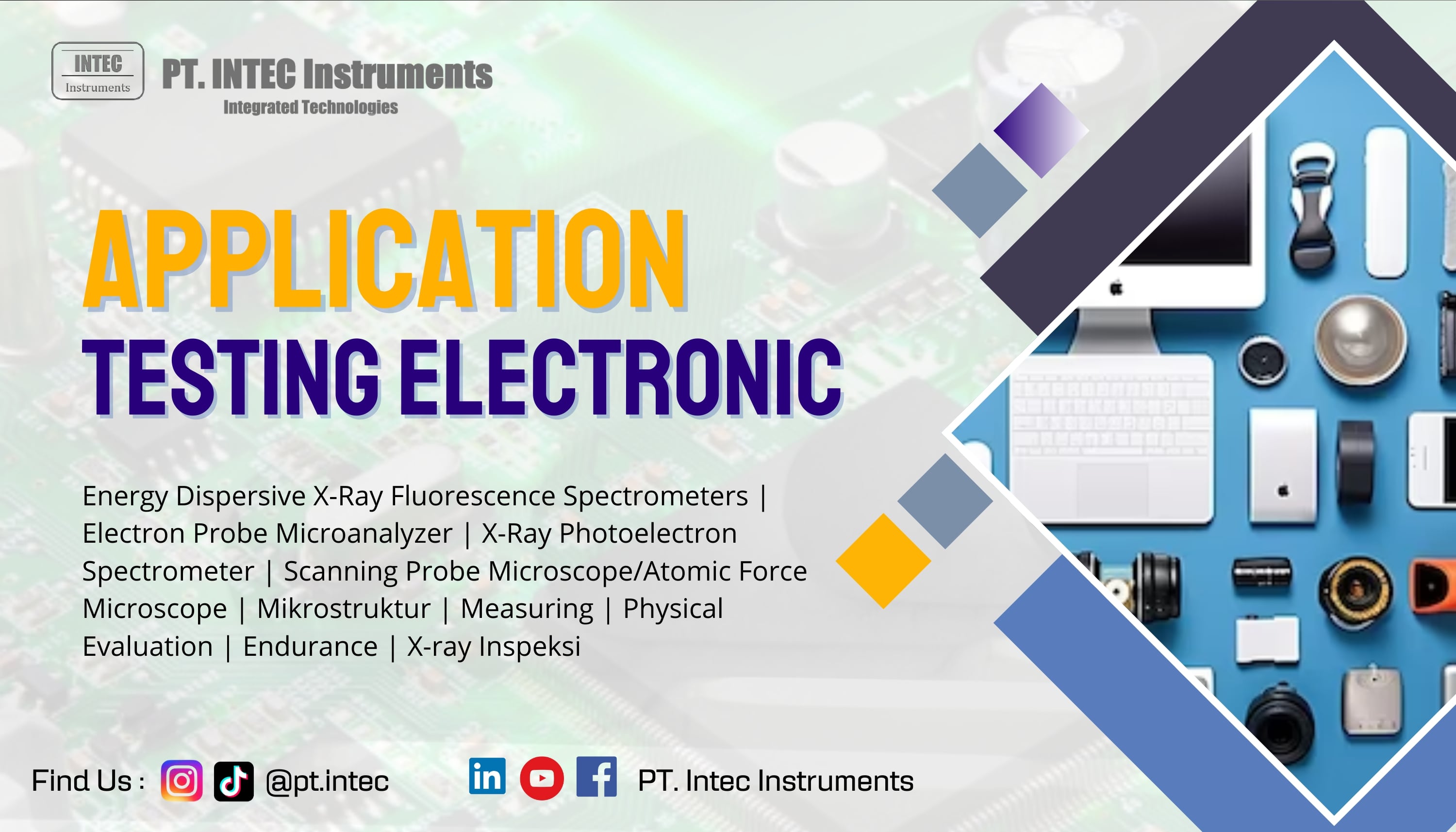 INTEC
Instruments

PT. INTEC Instruments
Integrated Technologies

APPLICATION
TESTING ELECTRONIC

Energy Dispersive X-Ray Fluorescence Spectrometers | Electron Probe Microanalyzer | X-Ray Photoelectron Spectrometer | Scanning Probe Microscope/Atomic Force Microscope | Mikrostruktur | Measuring | Physical Evaluation | Endurance | X-ray Inspeksi

Find Us : @pt.intec

in

PT. Intec Instruments